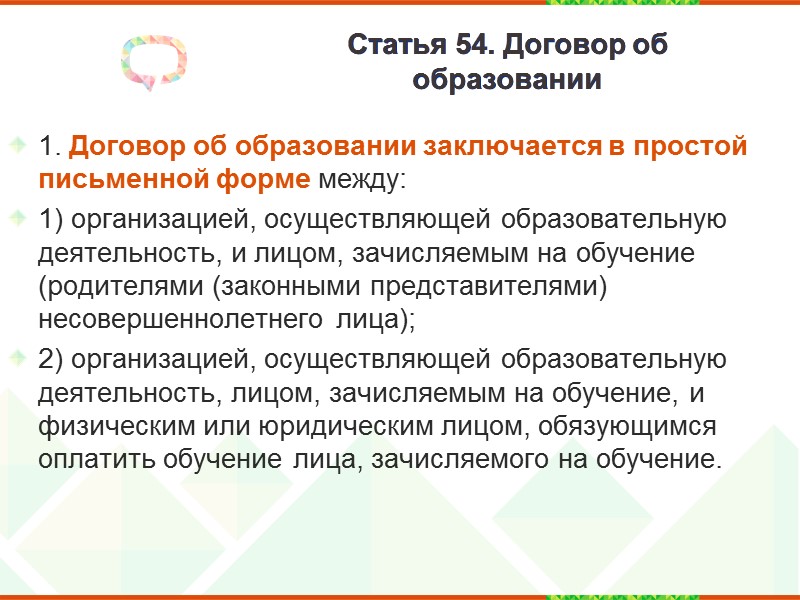 Статья 54. Договор об образовании

1. Договор об образовании заключается в простой письменной форме между:

1) организацией, осуществляющей образовательную деятельность, и лицом, зачисляемым на обучение (родителями (законными представителями) несовершеннолетнего лица);

2) организацией, осуществляющей образовательную деятельность, лицом, зачисляемым на обучение, и физическим или юридическим лицом, обязующимся оплатить обучение лица, зачисляемого на обучение.